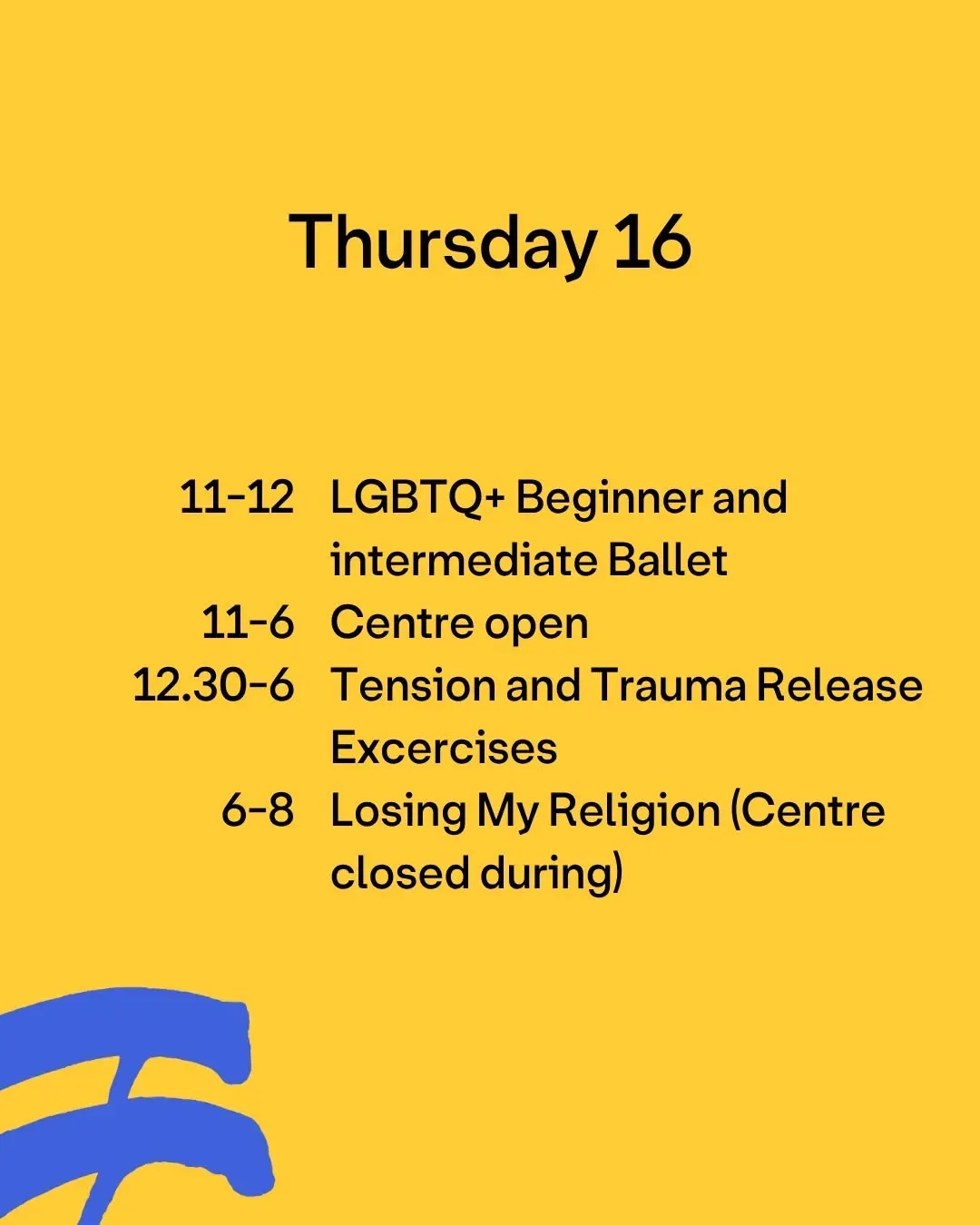 Thursday 16

11-12 LGBTQ+ Beginner and intermediate Ballet
11-6 Centre open
12.30-6 Tension and Trauma Release Excercises
6-8 Losing My Religion (Centre closed during)